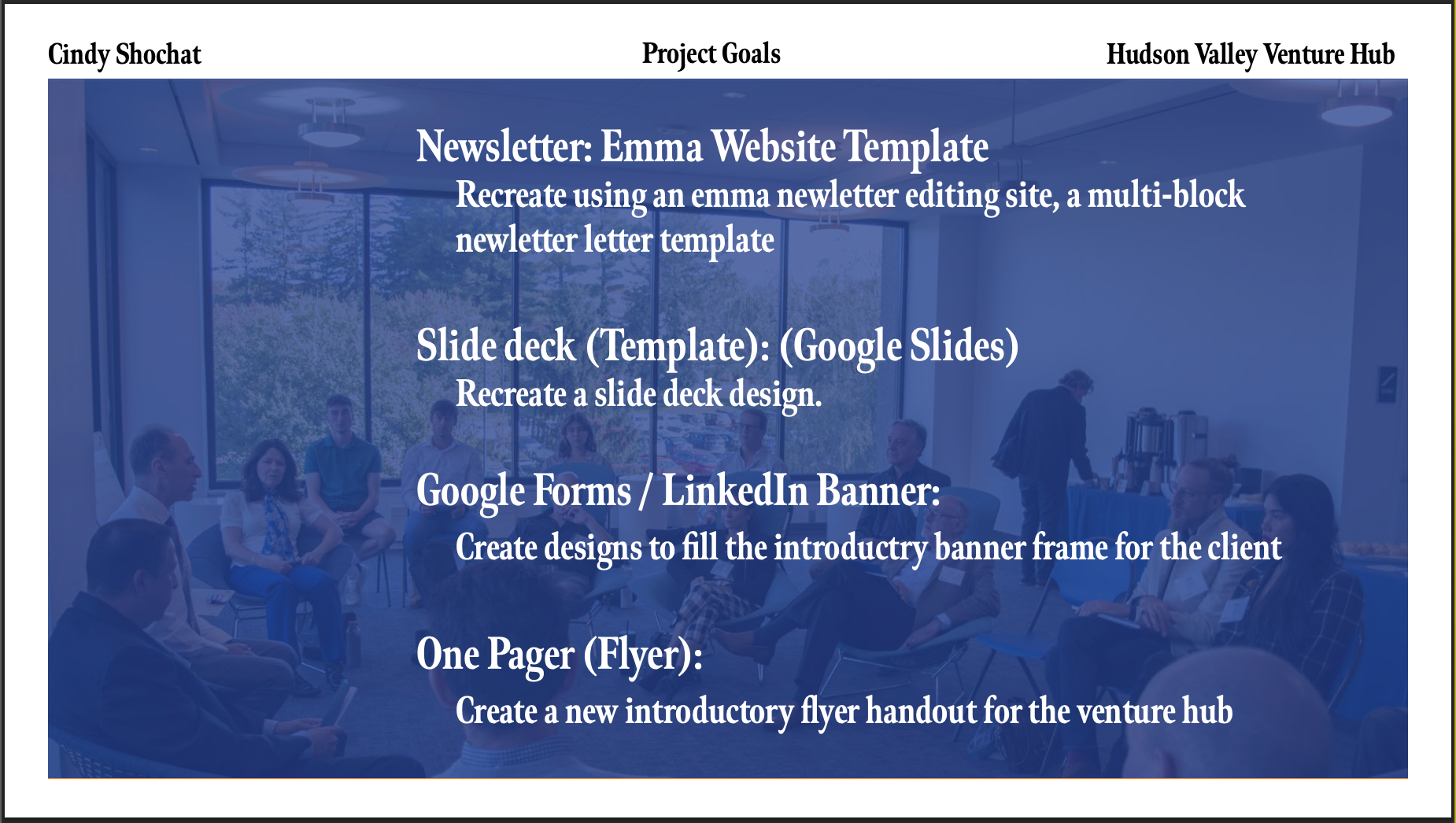 Cindy Shochat

Project Goals

Hudson Valley Venture Hub

Newsletter: Emma Website Template

Recreate using an emma newletter editing site, a multi-block newletter letter template

Slide deck (Template): (Google Slides)

Recreate a slide deck design.

Google Forms / LinkedIn Banner:

Create designs to fill the introductry banner frame for the client

One Pager (Flyer):

Create a new introductory flyer handout for the venture hub